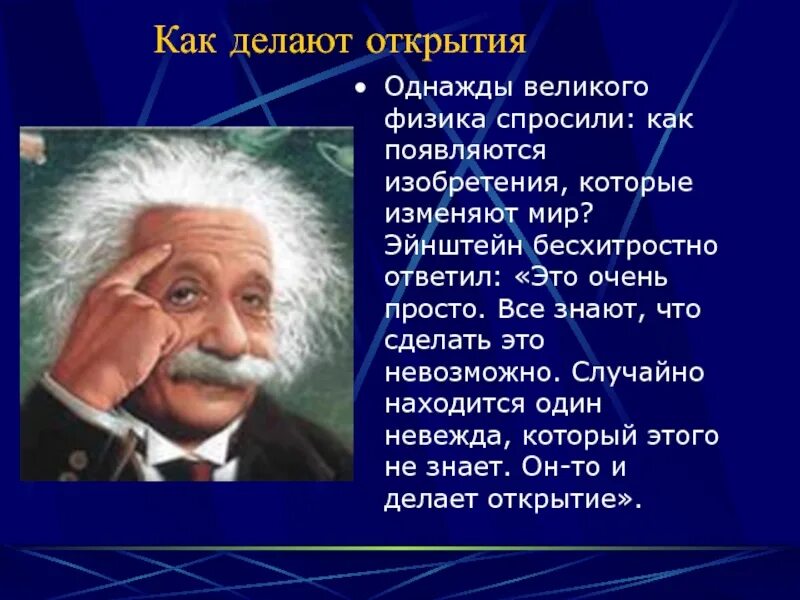 Как делают открытия

• Однажды великого физика спросили: как появляются изобретения, которые изменяют мир? Эйнштейн бесхитростно ответил: «Это очень просто. Все знают, что сделать это невозможно. Случайно находится один невежда, который этого не знает. Он-то и делает открытие».